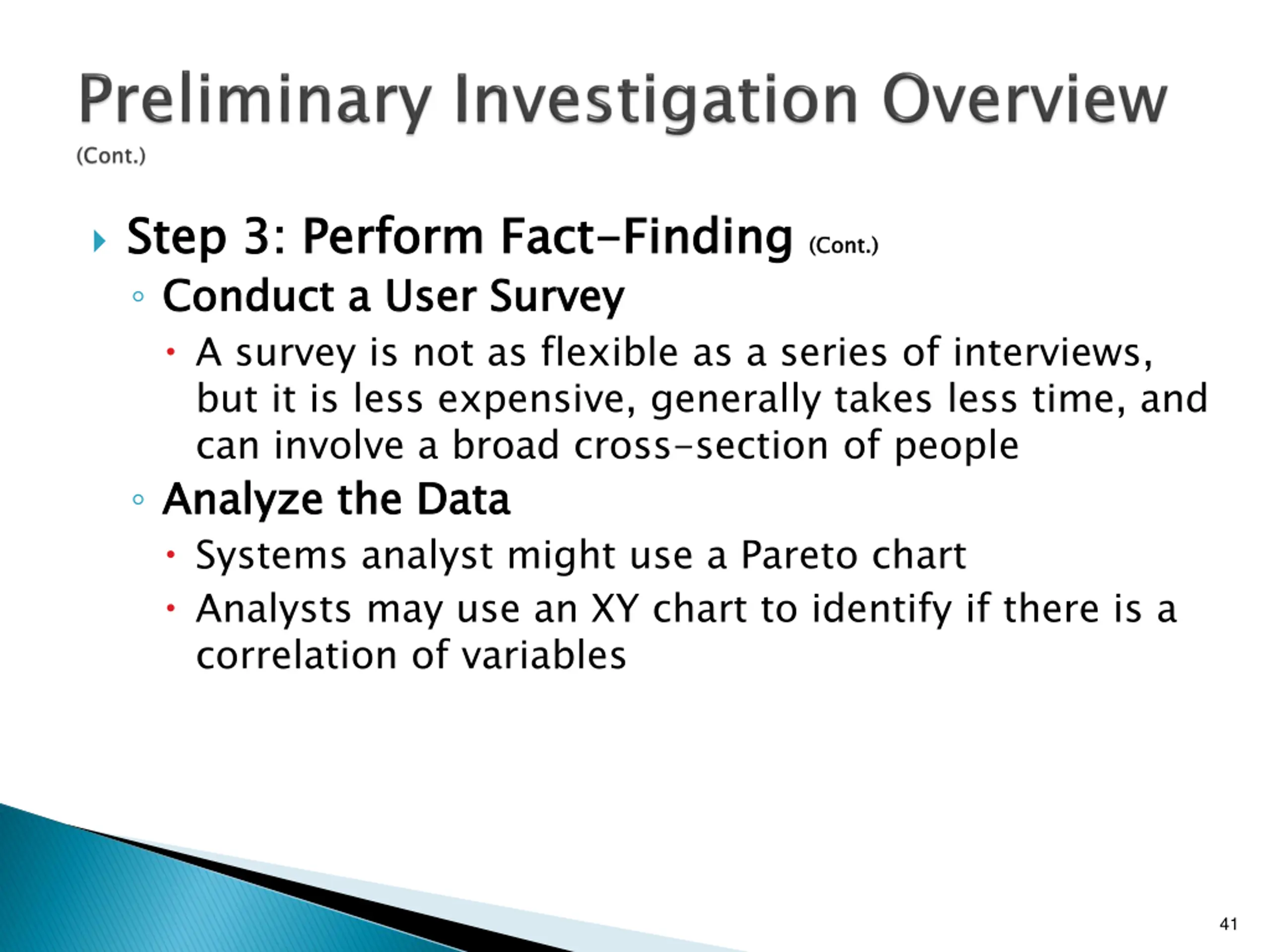 Preliminary Investigation Overview
(Cont.)

Step 3: Perform Fact-Finding (Cont.)

Conduct a User Survey

A survey is not as flexible as a series of interviews, but it is less expensive, generally takes less time, and can involve a broad cross-section of people

Analyze the Data

Systems analyst might use a Pareto chart

Analysts may use an XY chart to identify if there is a correlation of variables

41